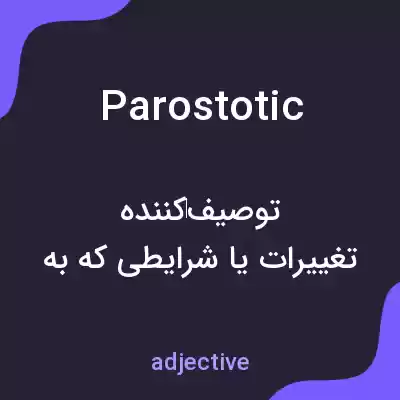 Parostotic

توصیف‌کننده
تغییرات یا شرایطی که به

adjective